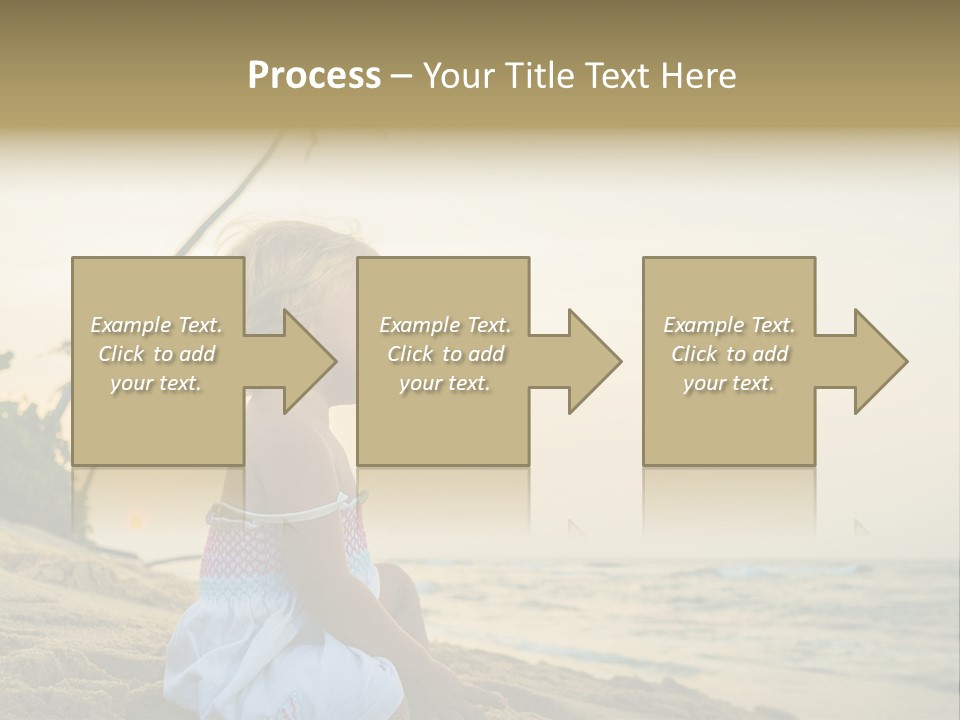 Process – Your Title Text Here

Example Text. Click to add your text.

Example Text. Click to add your text.

Example Text. Click to add your text.